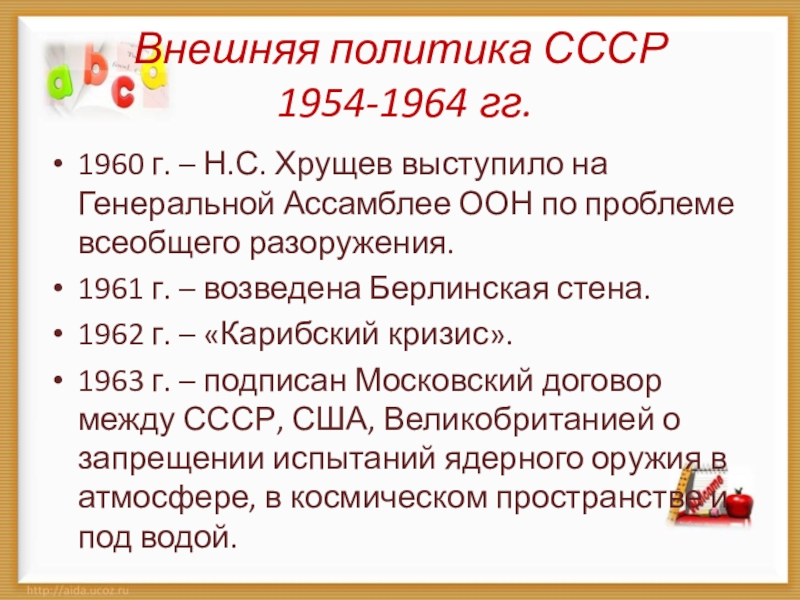 Внешняя политика СССР 1954-1964 гг.

• 1960 г. – Н.С. Хрущев выступило на Генеральной Ассамблее ООН по проблеме всеобщего разоружения.

• 1961 г. – возведена Берлинская стена.

• 1962 г. – «Карибский кризис».

• 1963 г. – подписан Московский договор между СССР, США, Великобританией о запрещении испытаний ядерного оружия в атмосфере, в космическом пространстве и под водой.

http://aida.ucoz.ru